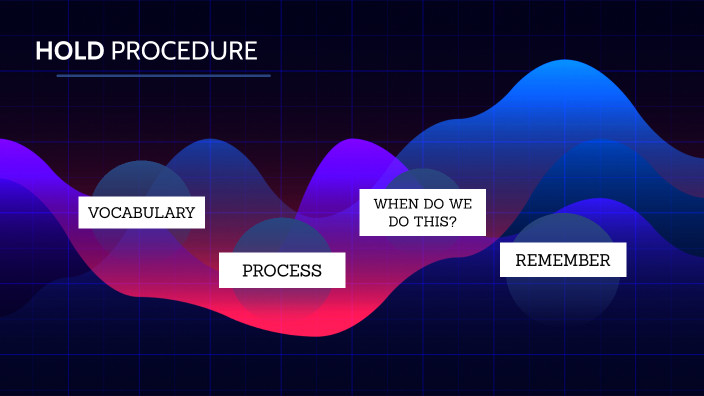 HOLD PROCEDURE

VOCABULARY

PROCESS

WHEN DO WE DO THIS?

REMEMBER